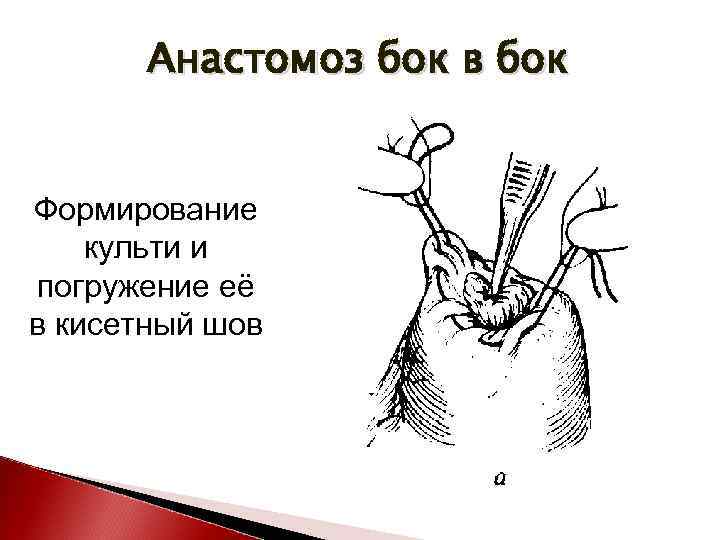 Анастомоз бок в бок

Формирование культи и погружение её в кисетный шов

а